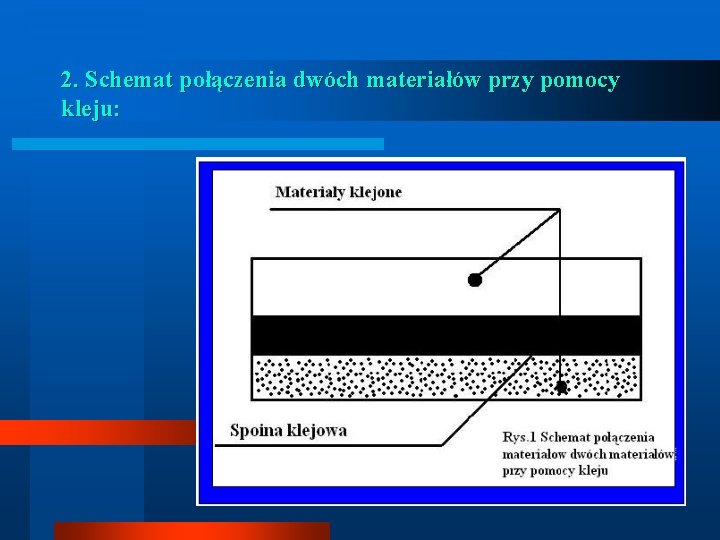 2. Schemat połączenia dwóch materiałów przy pomocy kleju:

Materiały klejone

Spoina klejowa

Rys.1 Schemat połączenia materiałow dwóch materiałów przy pomocy kleju